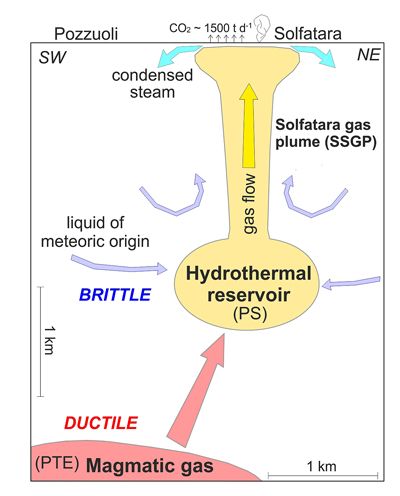 Pozzuoli $CO_2$ ~ 1500 t $d^{-1}$ Solfatara

SW

NE

condensed steam

Solfatara gas plume (SSGP)

gas flow

liquid of meteoric origin

BRITTLE

Hydrothermal reservoir (PS)

1 km

DUCTILE

(PTE) Magmatic gas

1 km